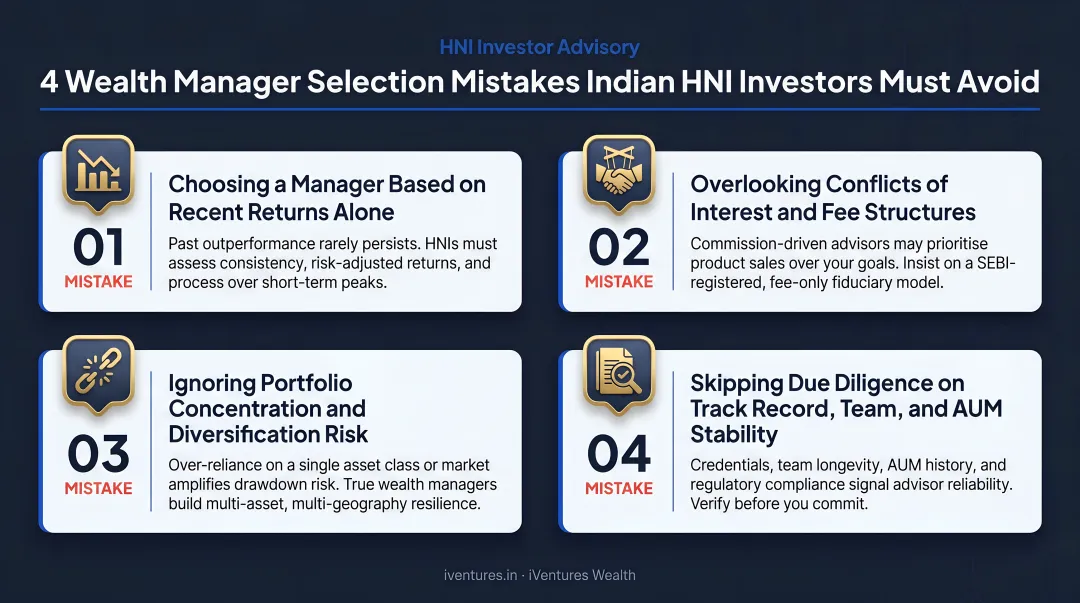 HNI Investor Advisory

4 Wealth Manager Selection Mistakes Indian HNI Investors Must Avoid

01
MISTAKE

Choosing a Manager Based on Recent Returns Alone

Past outperformance rarely persists. HNIs must assess consistency, risk-adjusted returns, and process over short-term peaks.

02
MISTAKE

Overlooking Conflicts of Interest and Fee Structures

Commission-driven advisors may prioritise product sales over your goals. Insist on a SEBI-registered, fee-only fiduciary model.

03
MISTAKE

Ignoring Portfolio Concentration and Diversification Risk

Over-reliance on a single asset class or market amplifies drawdown risk. True wealth managers build multi-asset, multi-geography resilience.

04
MISTAKE

Skipping Due Diligence on Track Record, Team, and AUM Stability

Credentials, team longevity, AUM history, and regulatory compliance signal advisor reliability. Verify before you commit.

iventures.in · iVentures Wealth